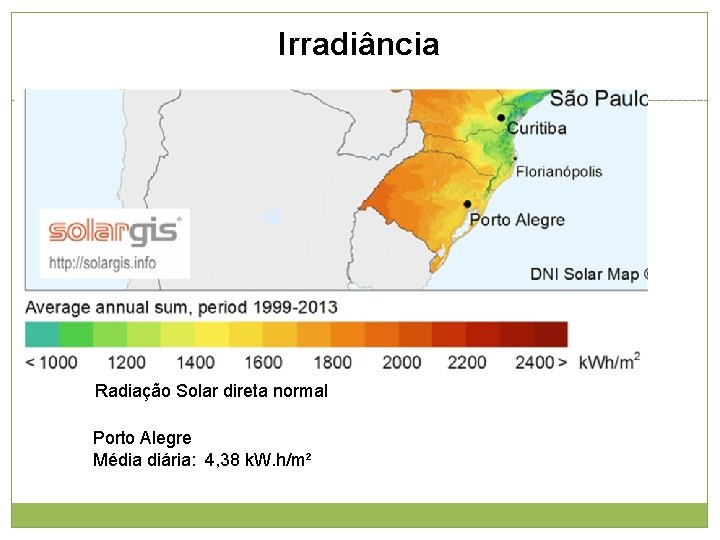 Irradiância

São Paulo
Curitiba
Florianópolis
Porto Alegre

solargis
http://solargis.info

DNI Solar Map ©

Average annual sum, period 1999-2013

< 1000 1200 1400 1600 1800 2000 2200 2400 > kWh/m$^2$

Radiação Solar direta normal

Porto Alegre
Média diária: 4,38 kW.h/m²